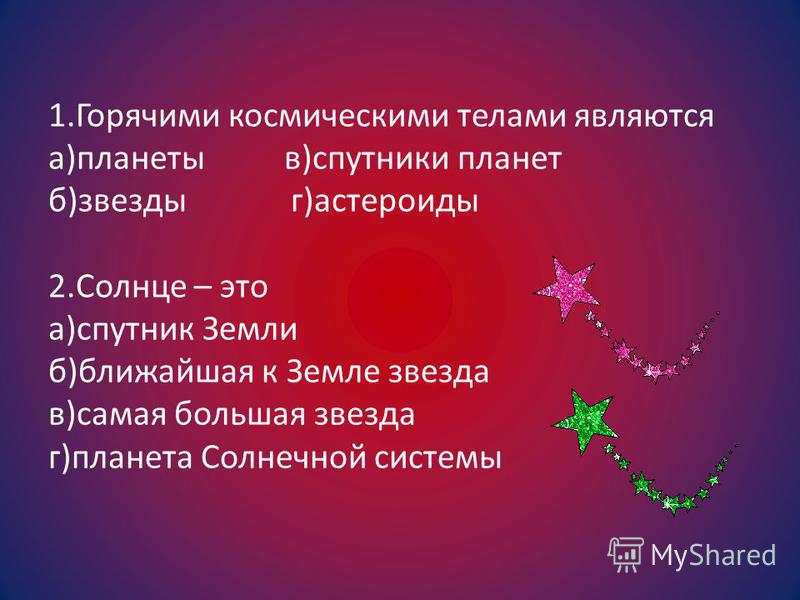 1.Горячими космическими телами являются
а)планеты в)спутники планет
б)звезды г)астероиды

2.Солнце – это
а)спутник Земли
б)ближайшая к Земле звезда
в)самая большая звезда
г)планета Солнечной системы

MyShared